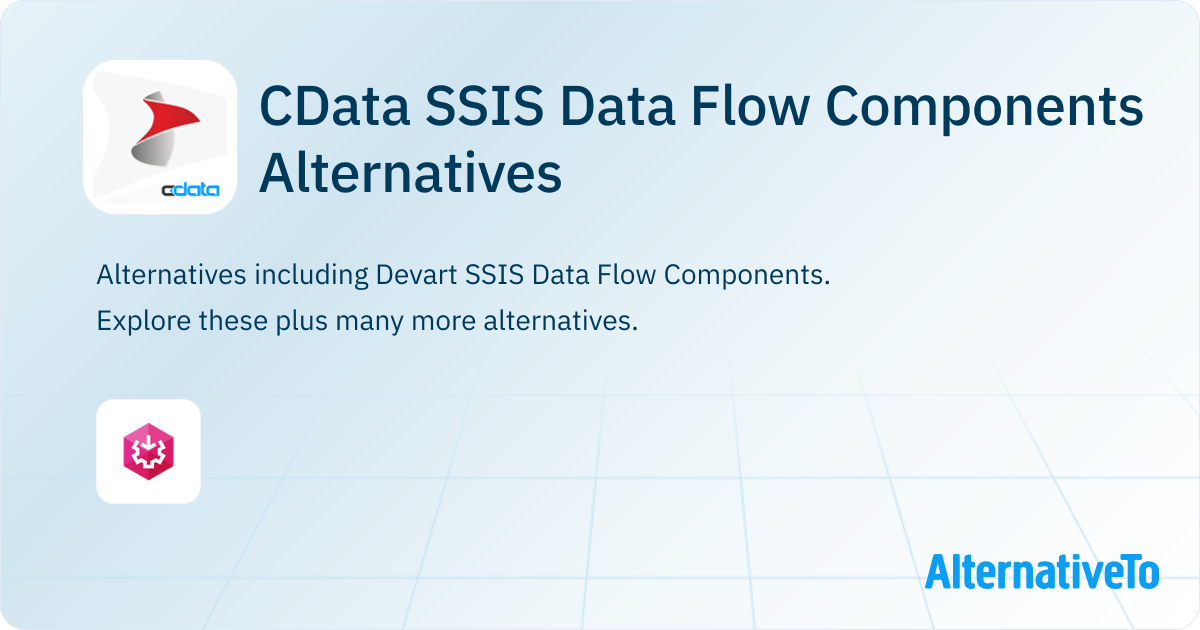 cdata

CData SSIS Data Flow Components Alternatives

Alternatives including Devart SSIS Data Flow Components. Explore these plus many more alternatives.

AlternativeTo